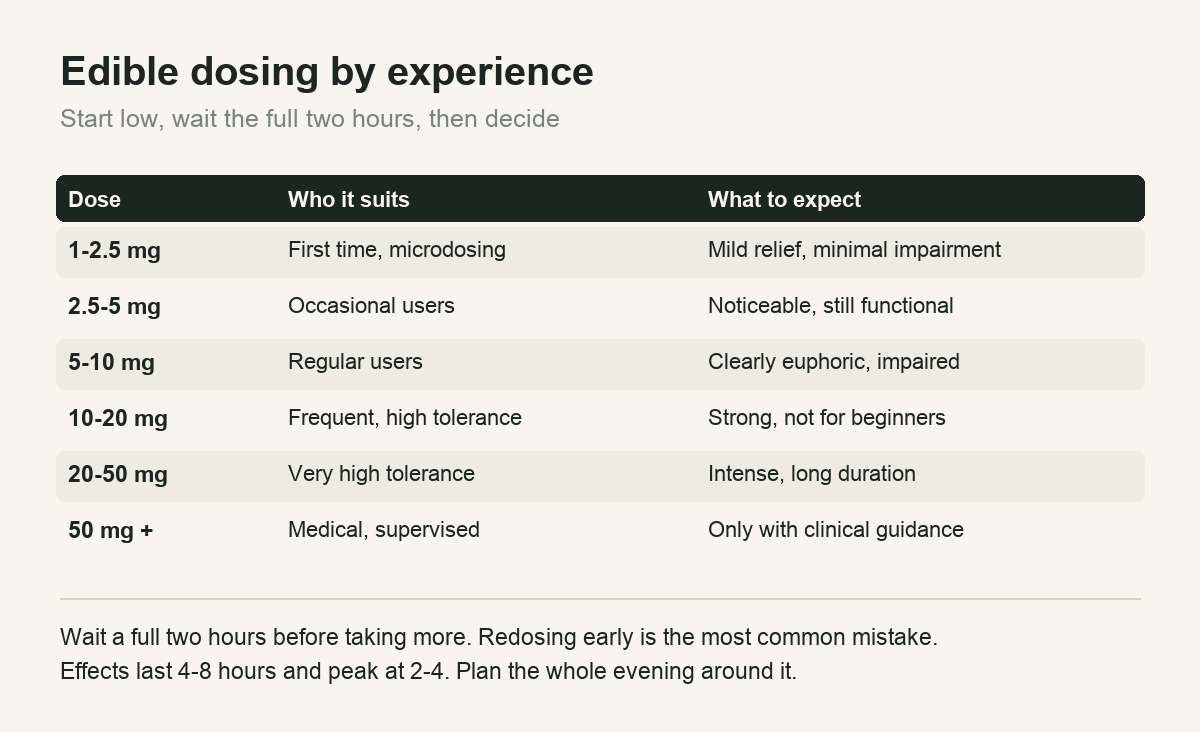 Edible dosing by experience

Start low, wait the full two hours, then decide

| Dose | Who it suits | What to expect |
|---|---|---|
| 1-2.5 mg | First time, microdosing | Mild relief, minimal impairment |
| 2.5-5 mg | Occasional users | Noticeable, still functional |
| 5-10 mg | Regular users | Clearly euphoric, impaired |
| 10-20 mg | Frequent, high tolerance | Strong, not for beginners |
| 20-50 mg | Very high tolerance | Intense, long duration |
| 50 mg + | Medical, supervised | Only with clinical guidance |

Wait a full two hours before taking more. Redosing early is the most common mistake.
Effects last 4-8 hours and peak at 2-4. Plan the whole evening around it.